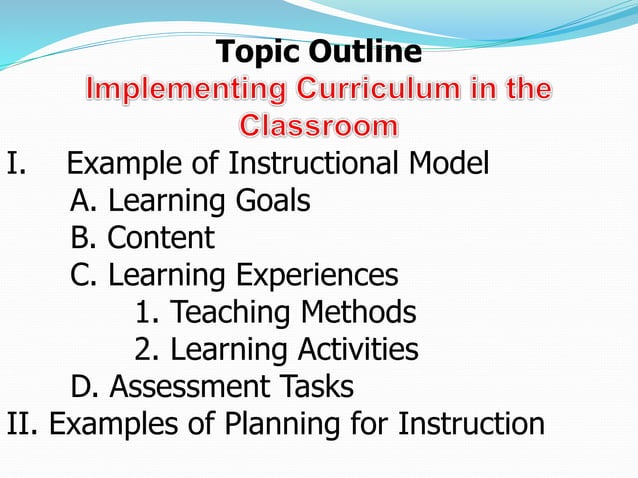 Topic Outline
Implementing Curriculum in the Classroom

I. Example of Instructional Model
A. Learning Goals
B. Content
C. Learning Experiences
1. Teaching Methods
2. Learning Activities
D. Assessment Tasks
II. Examples of Planning for Instruction